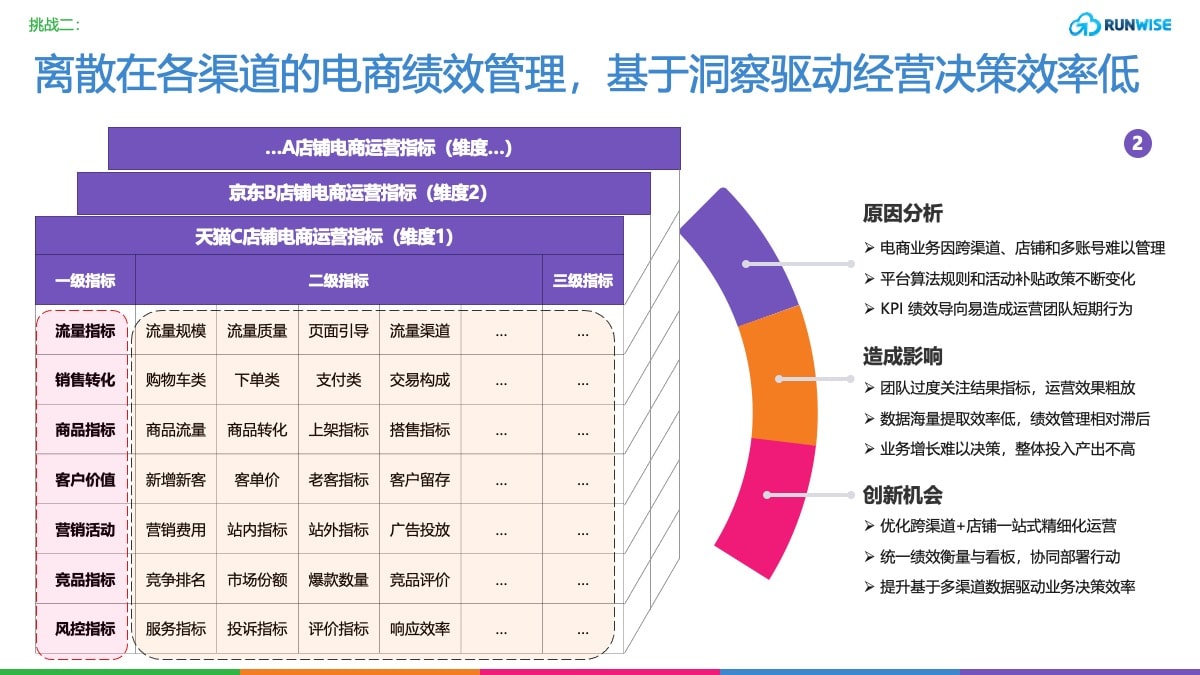 挑战二：

RUNWISE

离散在各渠道的电商绩效管理，基于洞察驱动经营决策效率低

...A店铺电商运营指标（维度...）

京东B店铺电商运营指标（维度2）

天猫C店铺电商运营指标（维度1）

| 一级指标 | 二级指标 | | | | | 三级指标 |
|---|---|---|---|---|---|---|
| 流量指标 | 流量规模 | 流量质量 | 页面引导 | 流量渠道 | ... | ... |
| 销售转化 | 购物车类 | 下单类 | 支付类 | 交易构成 | ... | ... |
| 商品指标 | 商品流量 | 商品转化 | 上架指标 | 搭售指标 | ... | ... |
| 客户价值 | 新增新客 | 客单价 | 老客指标 | 客户留存 | ... | ... |
| 营销活动 | 营销费用 | 站内指标 | 站外指标 | 广告投放 | ... | ... |
| 竞品指标 | 竞争排名 | 市场份额 | 爆款数量 | 竞品评价 | ... | ... |
| 风控指标 | 服务指标 | 投诉指标 | 评价指标 | 响应效率 | ... | ... |

2

原因分析
➢ 电商业务因跨渠道、店铺和多账号难以管理
➢ 平台算法规则和活动补贴政策不断变化
➢ KPI 绩效导向易造成运营团队短期行为

造成影响
➢ 团队过度关注结果指标，运营效果粗放
➢ 数据海量提取效率低，绩效管理相对滞后
➢ 业务增长难以决策，整体投入产出不高

创新机会
➢ 优化跨渠道+店铺一站式精细化运营
➢ 统一绩效衡量与看板，协同部署行动
➢ 提升基于多渠道数据驱动业务决策效率